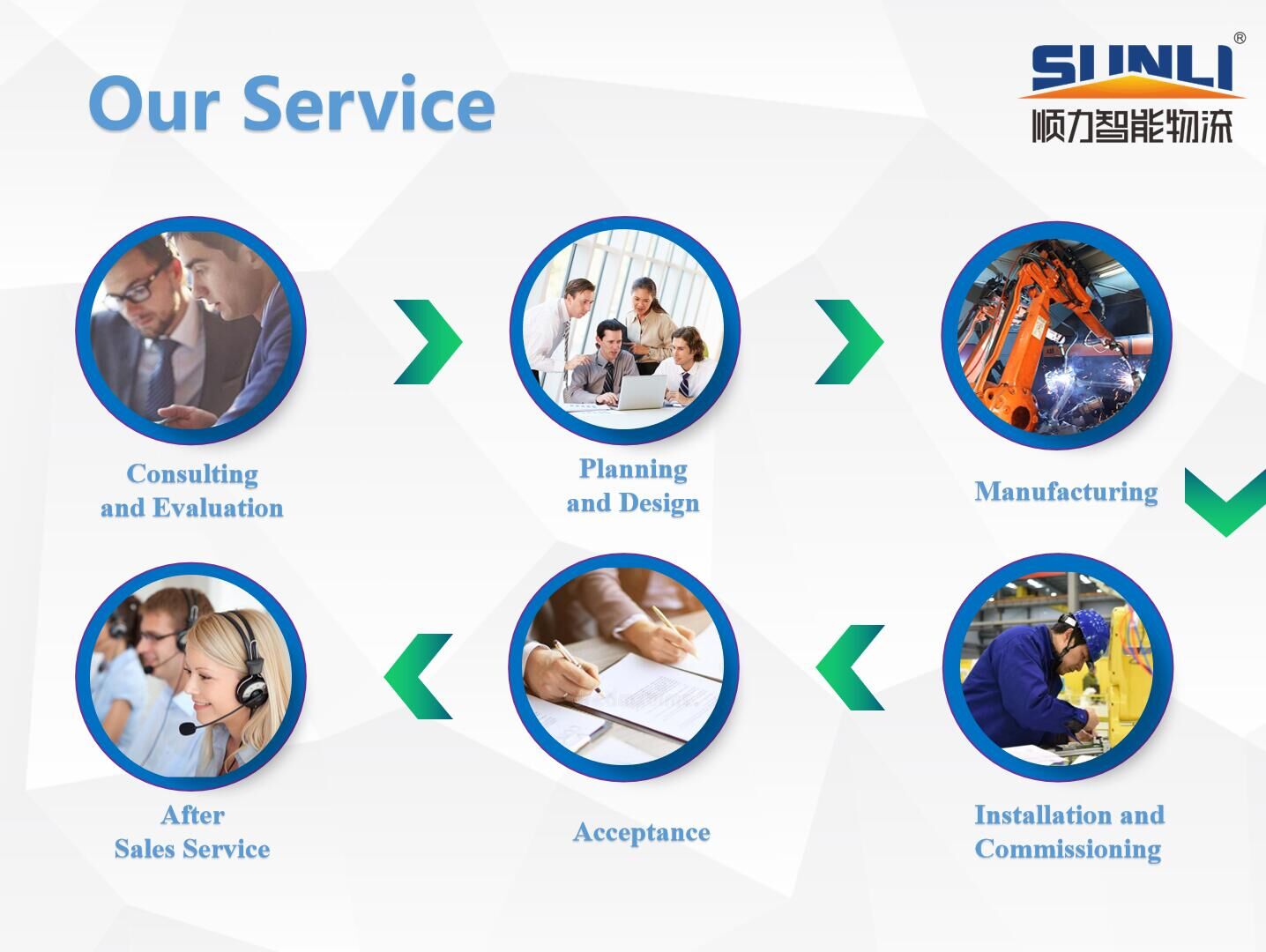 Our Service

SUNLI®
顺力智能物流

Consulting
and Evaluation

Planning
and Design

Manufacturing

After
Sales Service

Acceptance

Installation and
Commissioning